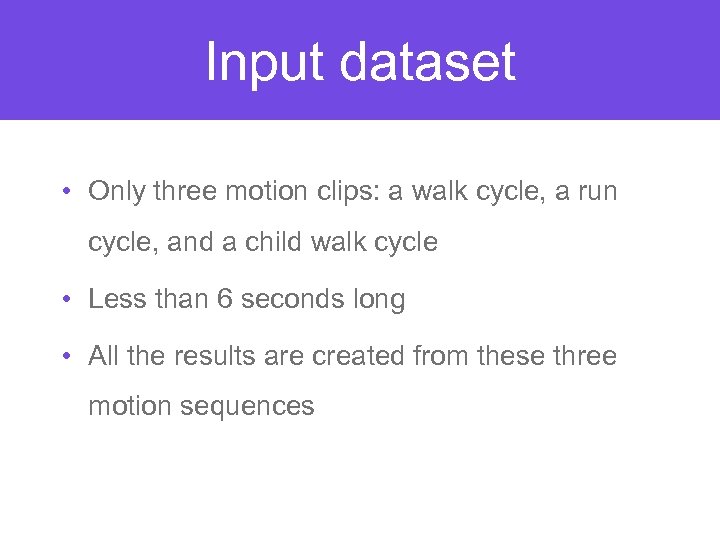 Input dataset

• Only three motion clips: a walk cycle, a run cycle, and a child walk cycle

• Less than 6 seconds long

• All the results are created from these three motion sequences